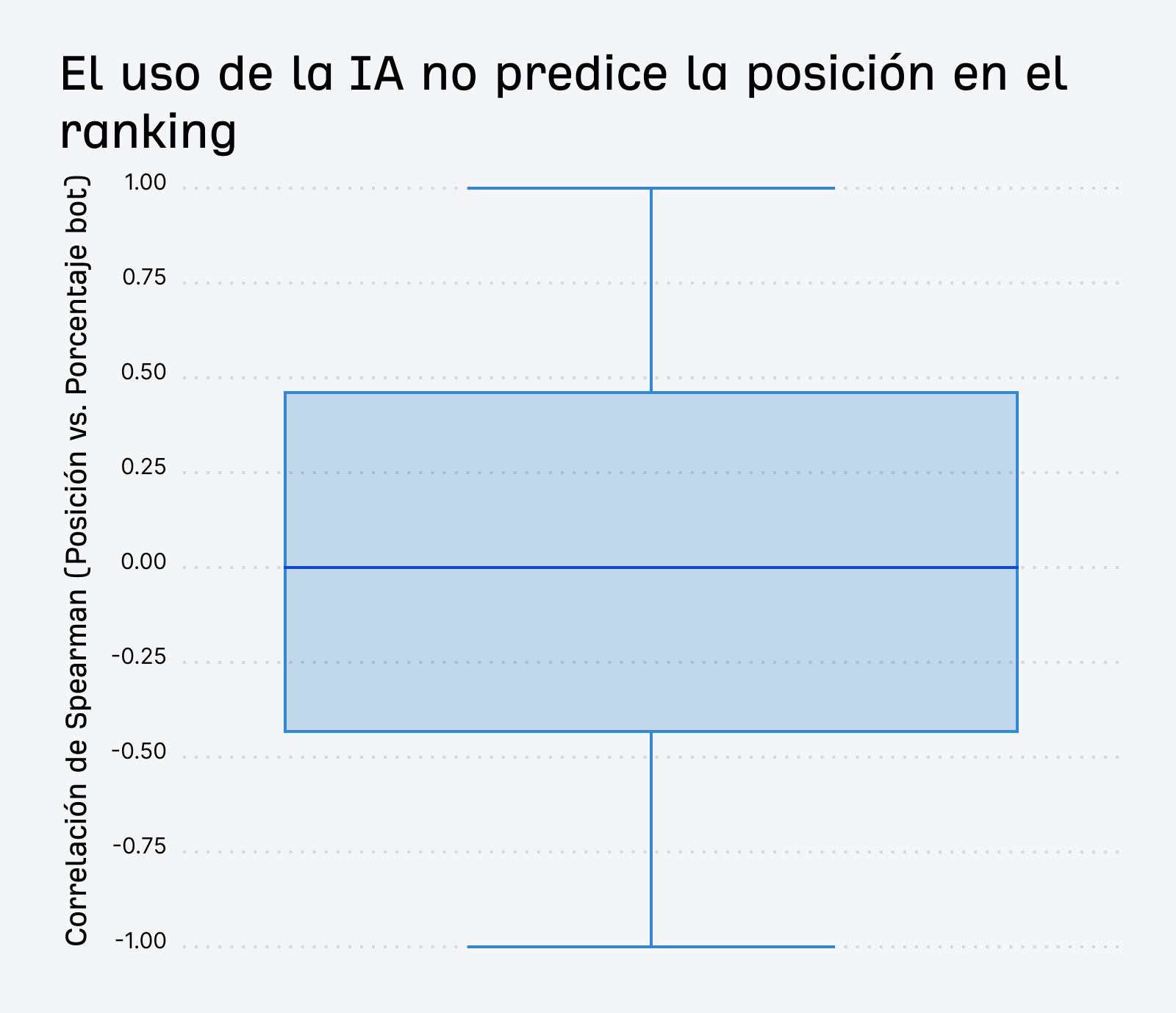 El uso de la IA no predice la posición en el ranking

Correlación de Spearman (Posición vs. Porcentaje bot)

1.00
0.75
0.50
0.25
0.00
-0.25
-0.50
-0.75
-1.00